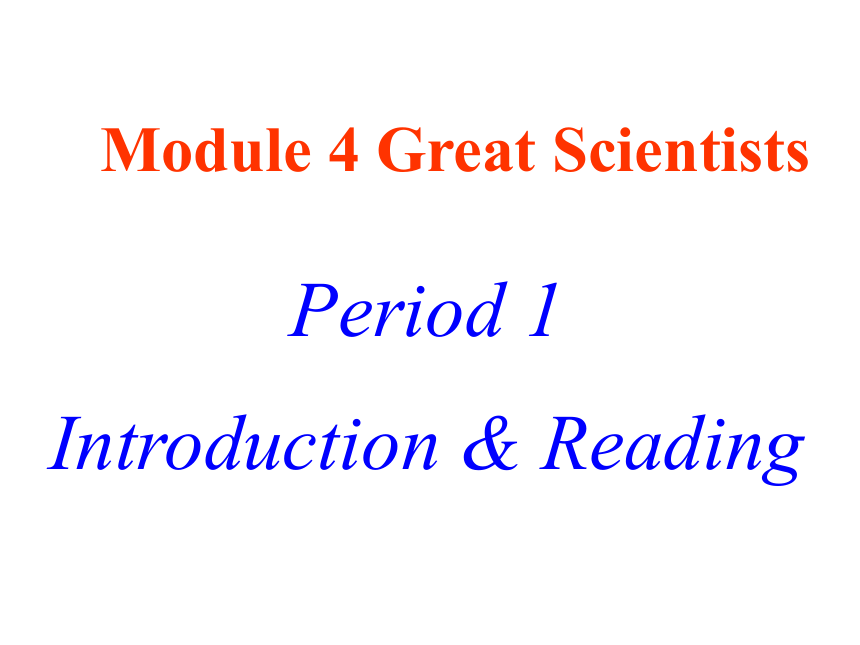 Module 4 Great Scientists

Period 1

Introduction & Reading